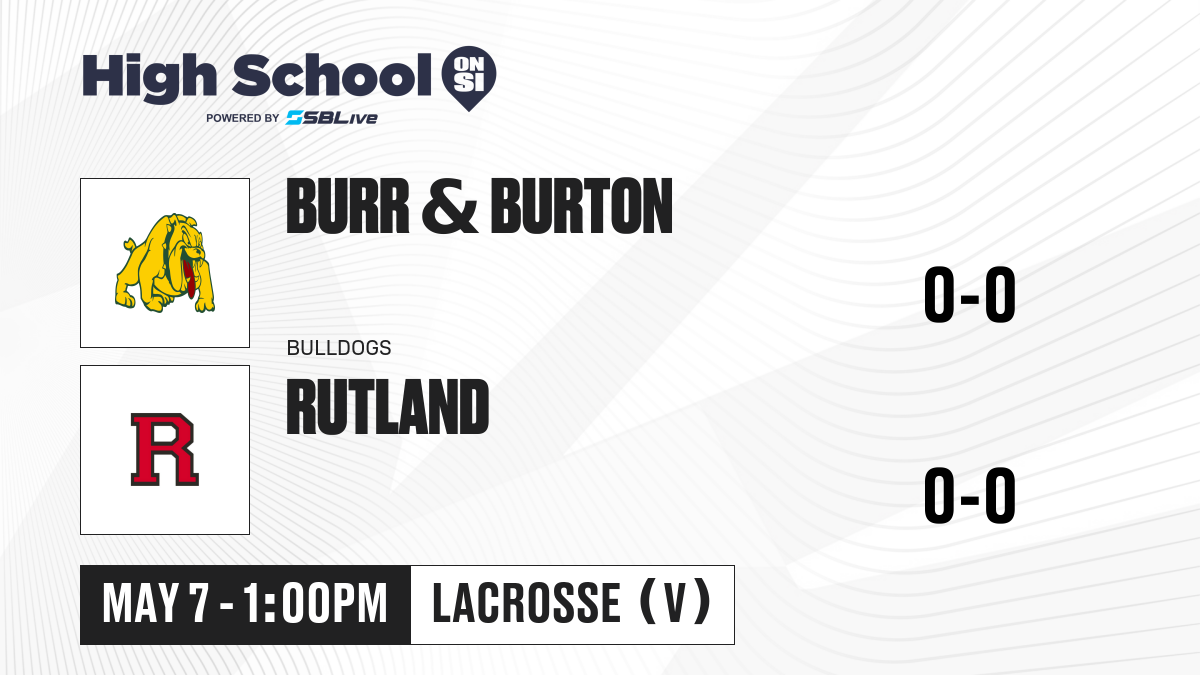 High School ON SI
POWERED BY SBLive

BURR & BURTON

0-0

BULLDOGS

RUTLAND

R

0-0

MAY 7 - 1:00PM

LACROSSE (V)